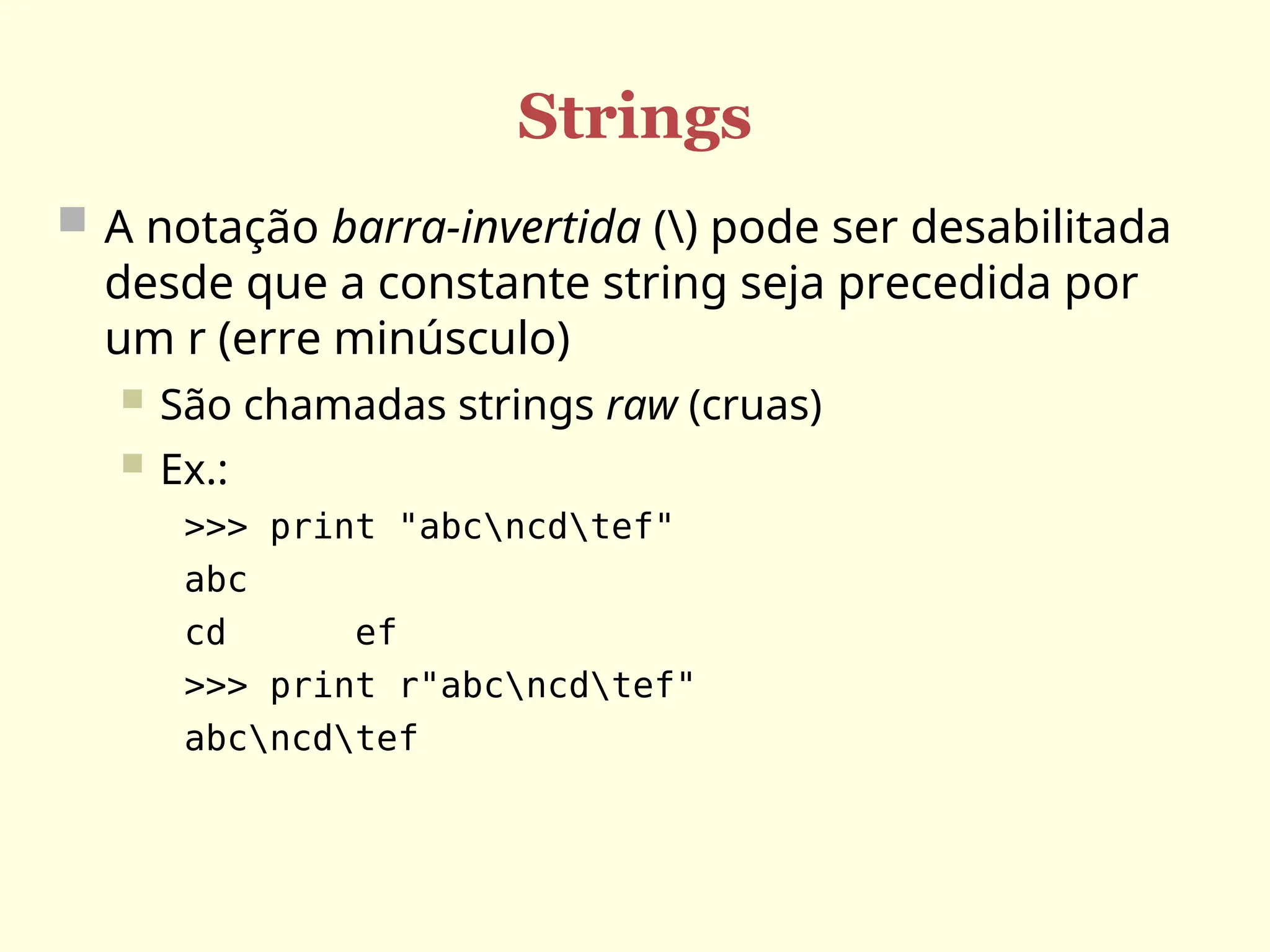 Strings

A notação barra-invertida (\) pode ser desabilitada desde que a constante string seja precedida por um r (erre minúsculo)

São chamadas strings raw (cruas)

Ex.:

>>> print "abc\ncd\tef"
abc
cd      ef
>>> print r"abc\ncd\tef"
abc\ncd\tef